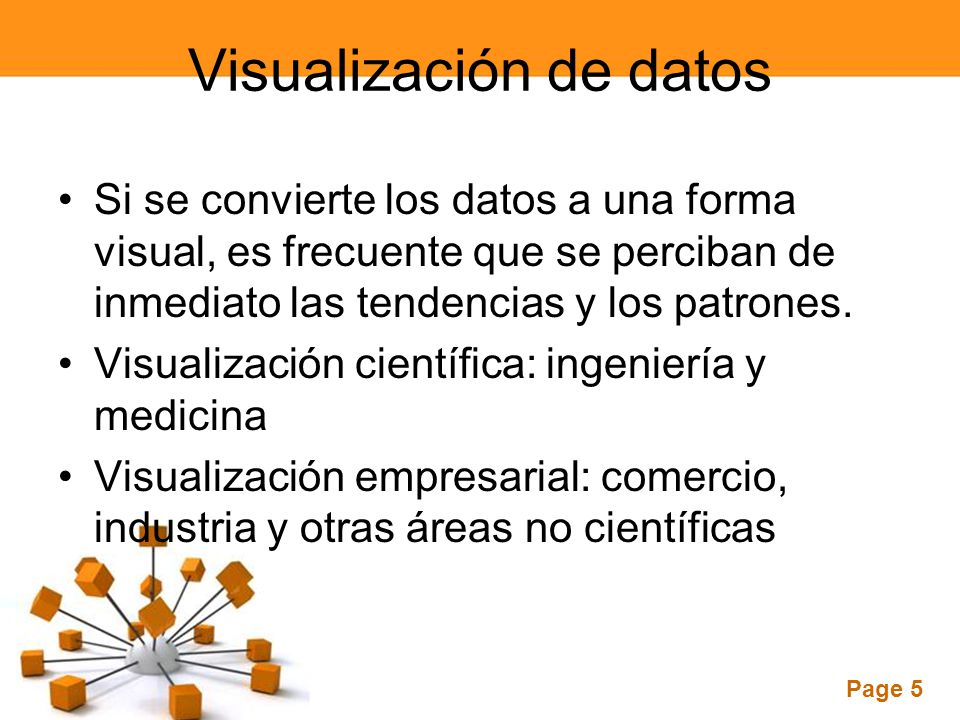 Visualización de datos

• Si se convierte los datos a una forma visual, es frecuente que se perciban de inmediato las tendencias y los patrones.

• Visualización científica: ingeniería y medicina

• Visualización empresarial: comercio, industria y otras áreas no científicas

Page 5